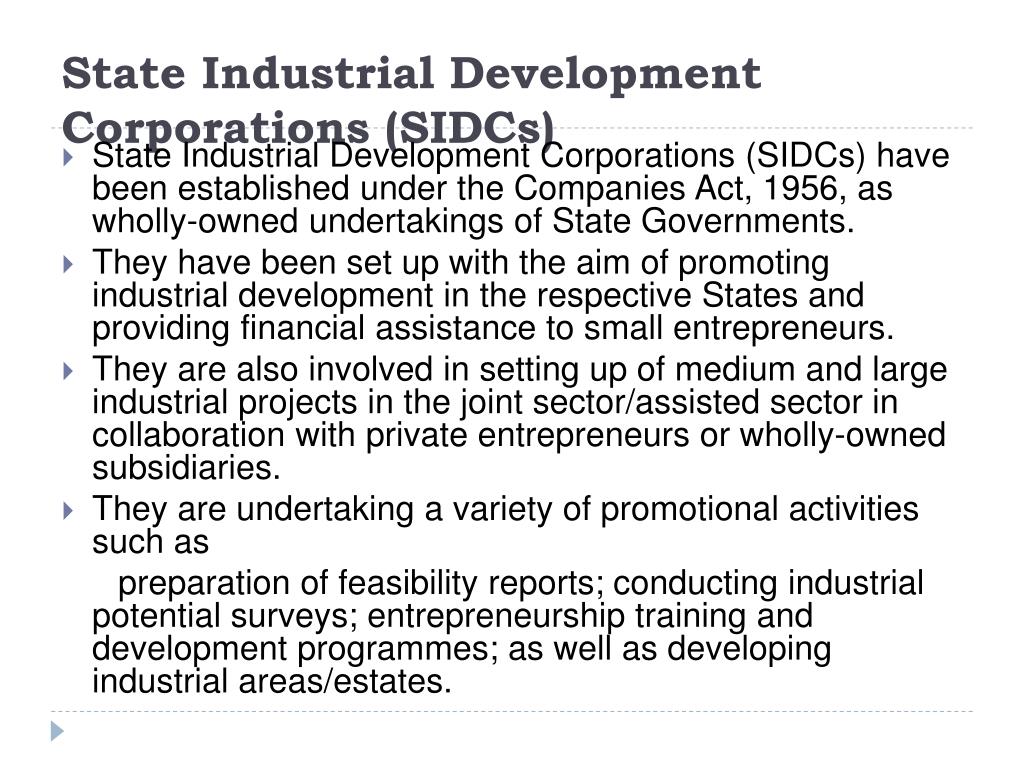 State Industrial Development Corporations (SIDCs)

State Industrial Development Corporations (SIDCs) have been established under the Companies Act, 1956, as wholly-owned undertakings of State Governments.

They have been set up with the aim of promoting industrial development in the respective States and providing financial assistance to small entrepreneurs.

They are also involved in setting up of medium and large industrial projects in the joint sector/assisted sector in collaboration with private entrepreneurs or wholly-owned subsidiaries.

They are undertaking a variety of promotional activities such as

preparation of feasibility reports; conducting industrial potential surveys; entrepreneurship training and development programmes; as well as developing industrial areas/estates.